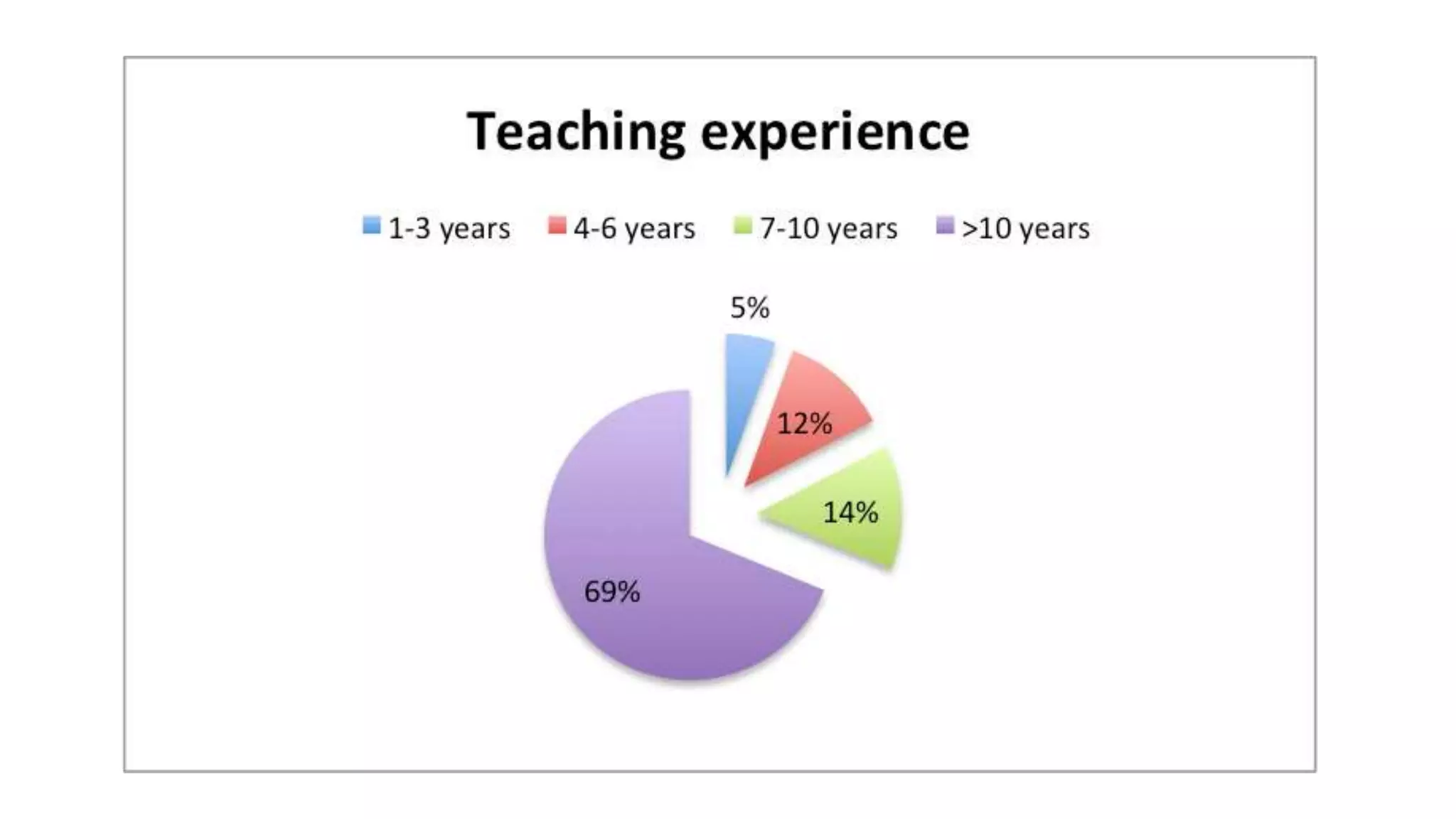 Teaching experience

1-3 years 4-6 years 7-10 years >10 years

5%

12%

14%

69%